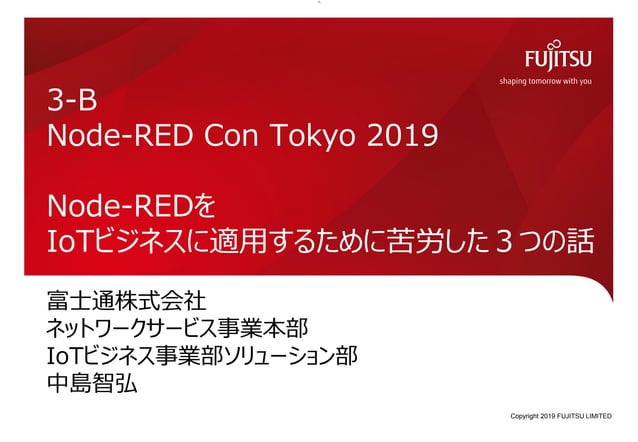 FUJITSU
shaping tomorrow with you

3-B
Node-RED Con Tokyo 2019

Node-REDを
IoTビジネスに適用するために苦労した３つの話

富士通株式会社
ネットワークサービス事業本部
IoTビジネス事業部ソリューション部
中島智弘

Copyright 2019 FUJITSU LIMITED